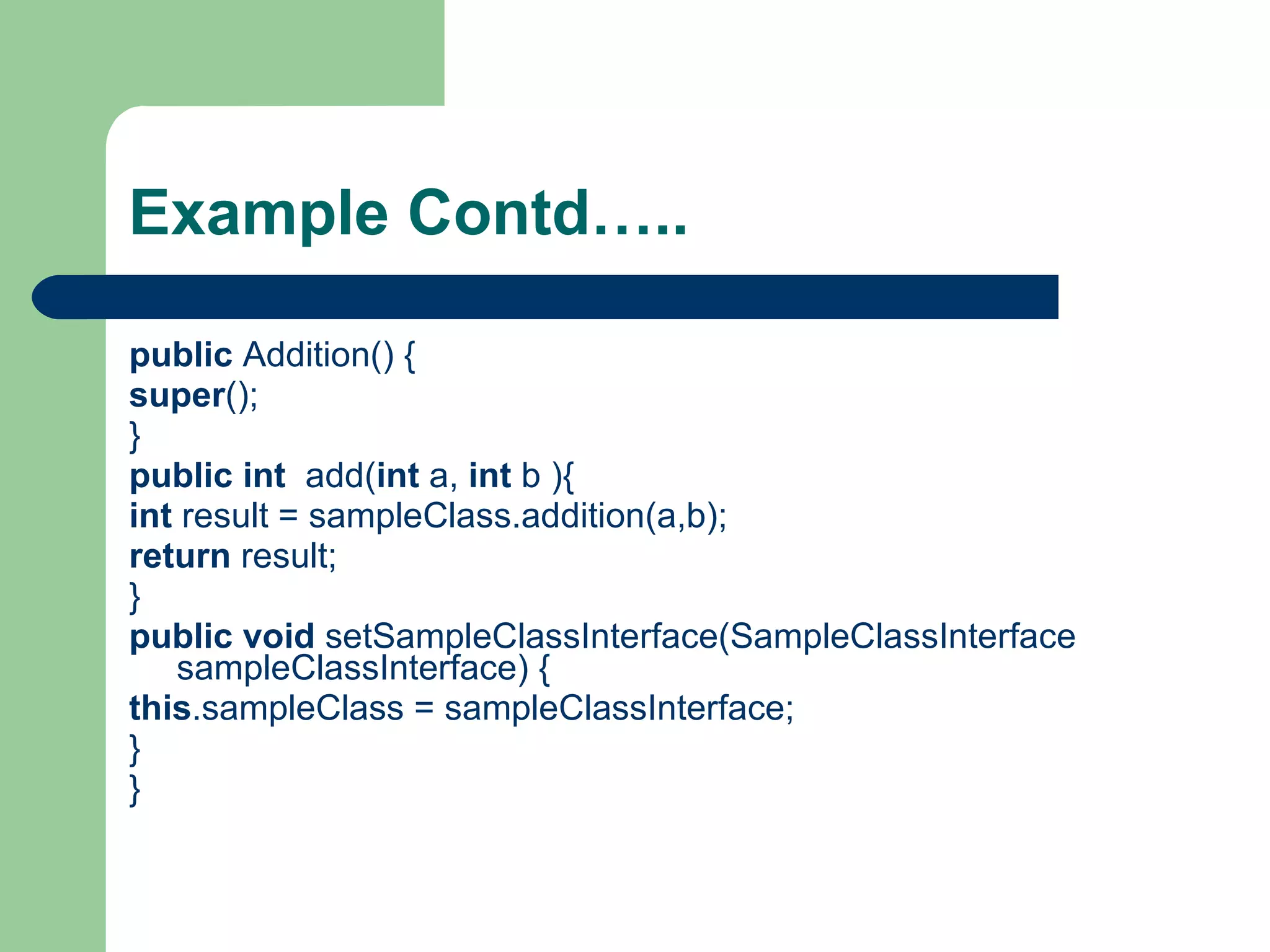 Example Contd…..

public Addition() {
super();
}
public int  add(int a, int b ){
int result = sampleClass.addition(a,b);
return result;
}
public void setSampleClassInterface(SampleClassInterface sampleClassInterface) {
this.sampleClass = sampleClassInterface;
}
}